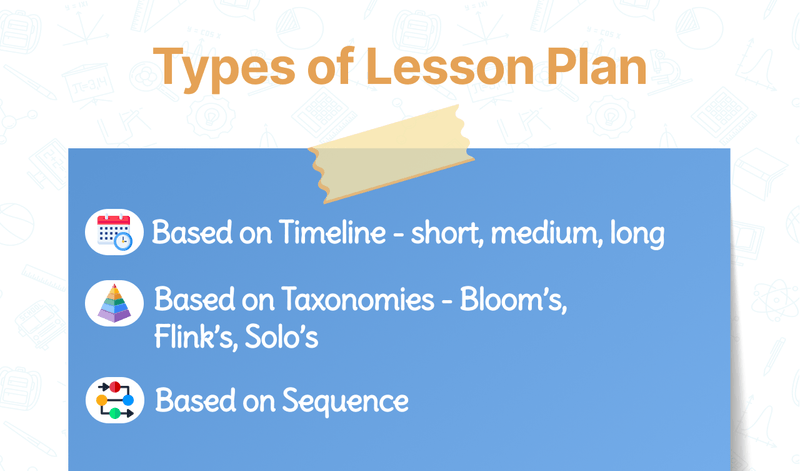 Types of Lesson Plan

Based on Timeline - short, medium, long

Based on Taxonomies - Bloom's, Flink's, Solo's

Based on Sequence